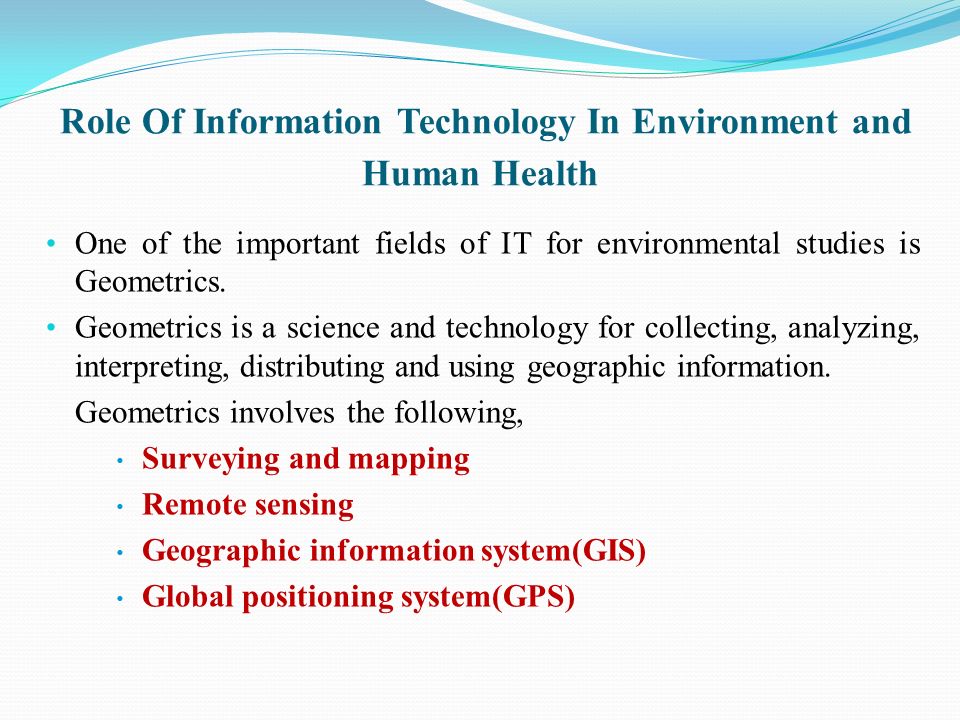 Role Of Information Technology In Environment and Human Health

• One of the important fields of IT for environmental studies is Geometrics.

• Geometrics is a science and technology for collecting, analyzing, interpreting, distributing and using geographic information.

Geometrics involves the following,

• Surveying and mapping
• Remote sensing
• Geographic information system(GIS)
• Global positioning system(GPS)